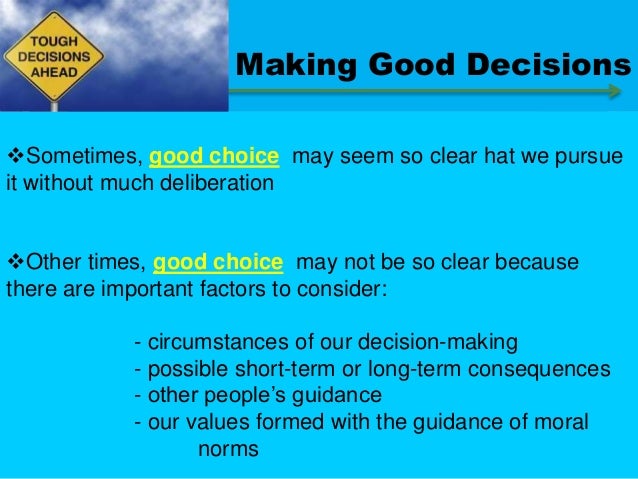 TOUGH DECISIONS AHEAD

Making Good Decisions

❖Sometimes, good choice may seem so clear hat we pursue it without much deliberation

❖Other times, good choice may not be so clear because there are important factors to consider:

- circumstances of our decision-making
- possible short-term or long-term consequences
- other people's guidance
- our values formed with the guidance of moral norms